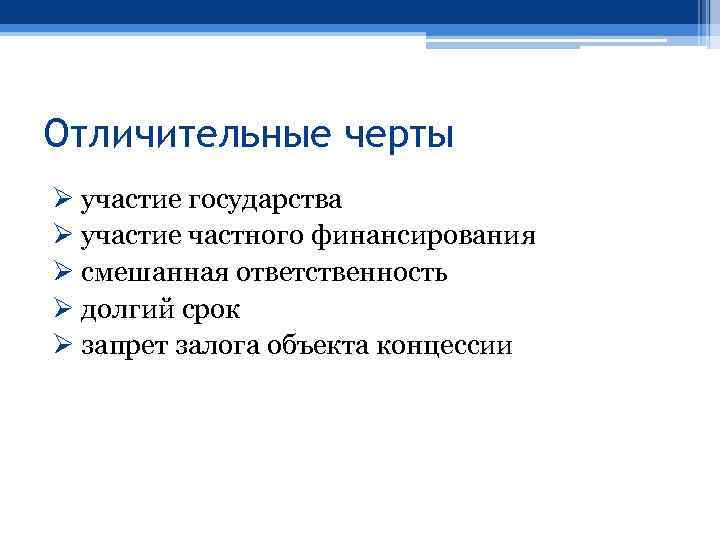 Отличительные черты

➢ участие государства
➢ участие частного финансирования
➢ смешанная ответственность
➢ долгий срок
➢ запрет залога объекта концессии